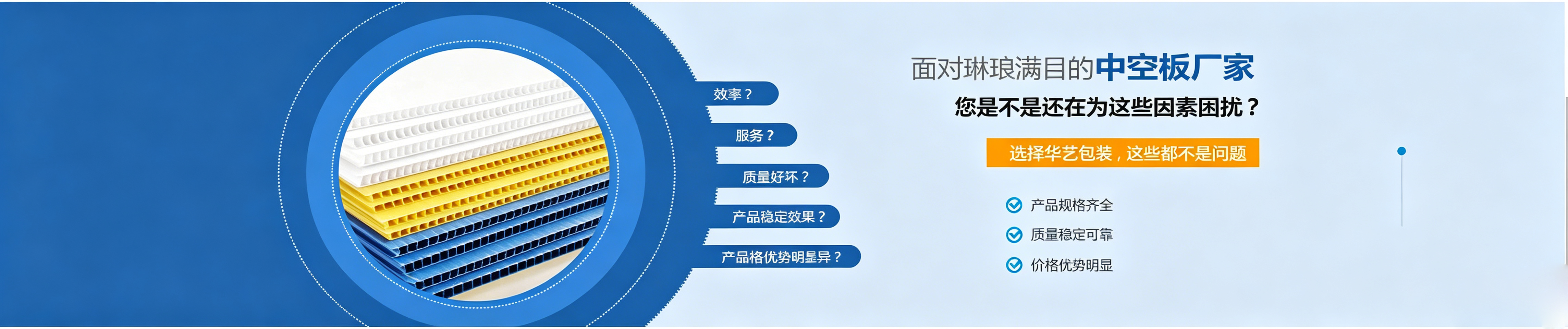 效率？

服务？

质量好坏？

产品稳定效果？

产品格优势明星异？

面对琳琅满目的中空板厂家

您是不是还在为这些因素困扰？

选择华艺包装，这些都不是问题

产品规格齐全

质量稳定可靠

价格优势明显